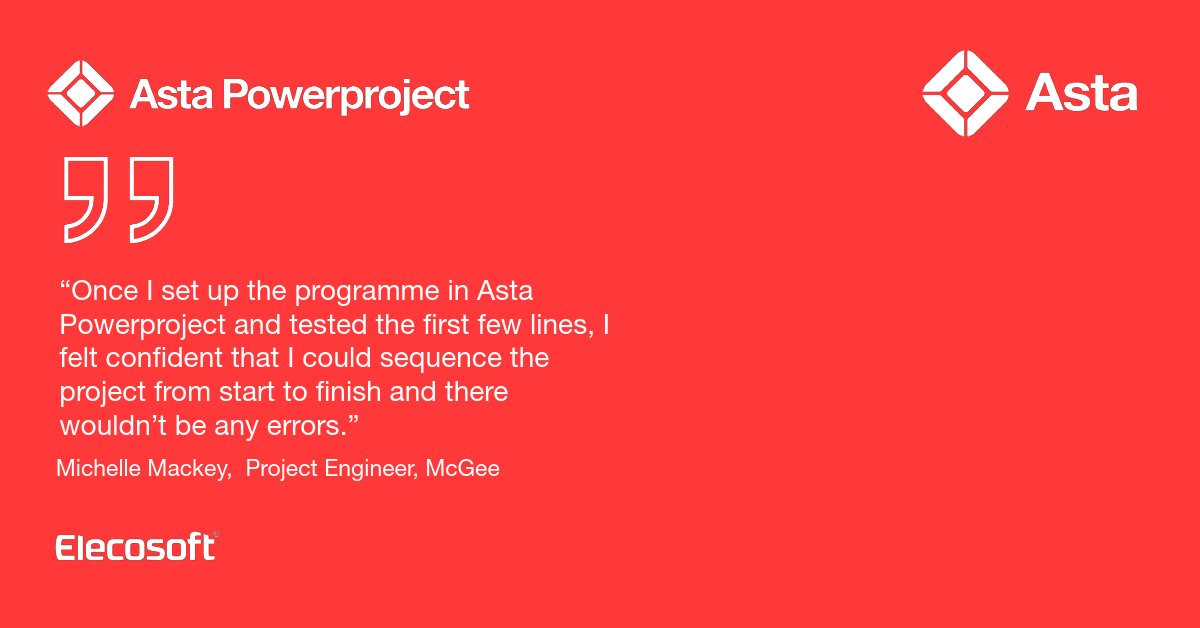 Asta Powerproject

Asta

“Once I set up the programme in Asta Powerproject and tested the first few lines, I felt confident that I could sequence the project from start to finish and there wouldn’t be any errors.”

Michelle Mackey, Project Engineer, McGee

Elecosoft